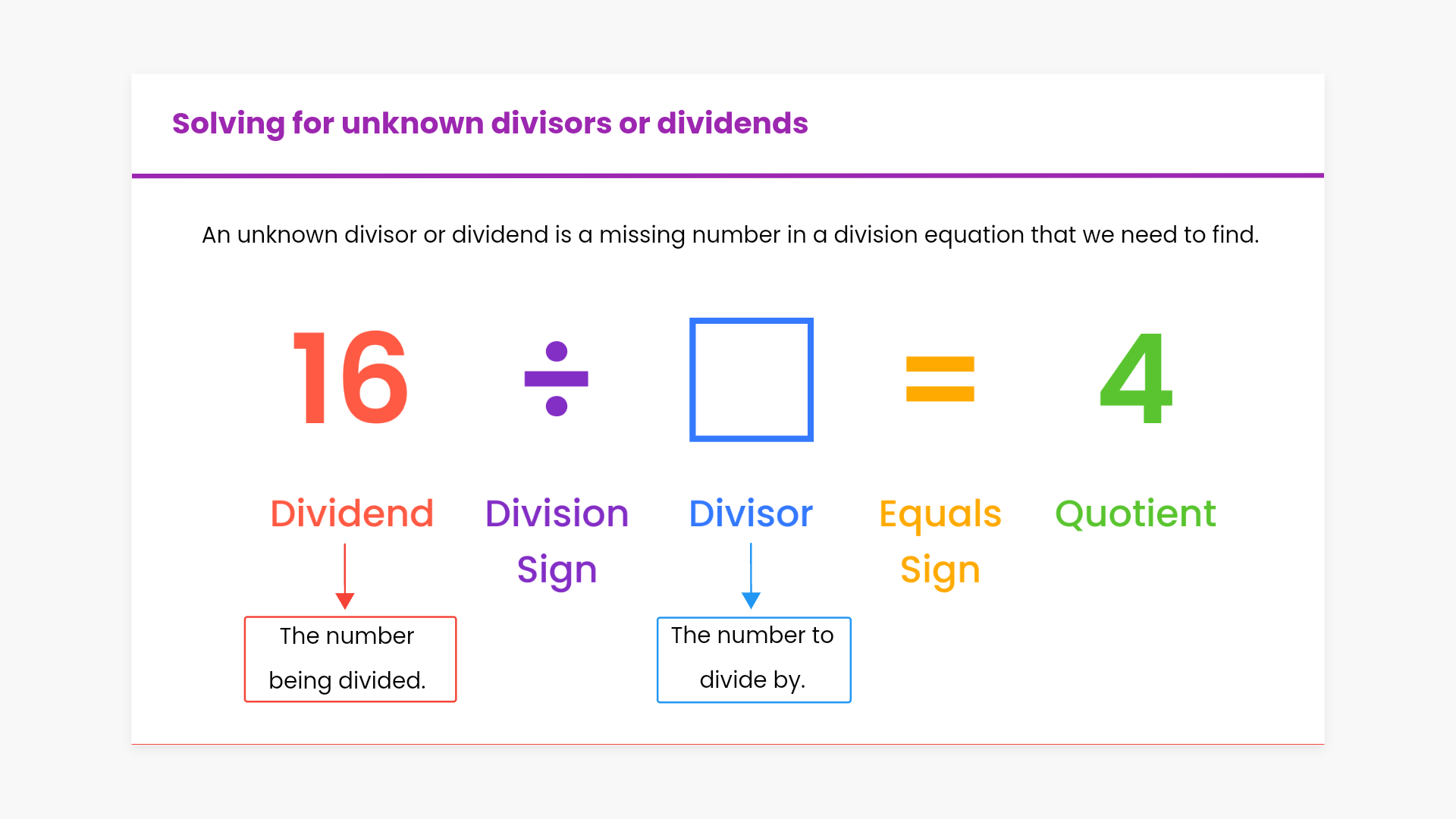 Solving for unknown divisors or dividends

An unknown divisor or dividend is a missing number in a division equation that we need to find.

$16 \div \square = 4$

Dividend

Division Sign

Divisor

Equals Sign

Quotient

The number being divided.

The number to divide by.